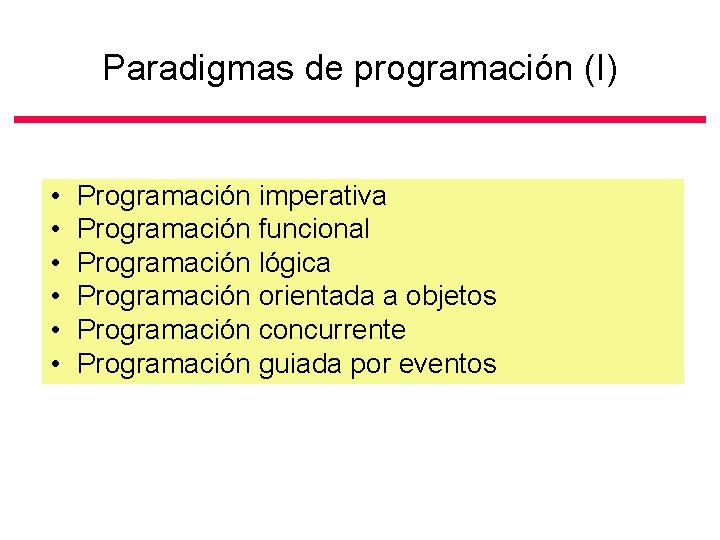 Paradigmas de programación (I)

• Programación imperativa
• Programación funcional
• Programación lógica
• Programación orientada a objetos
• Programación concurrente
• Programación guiada por eventos